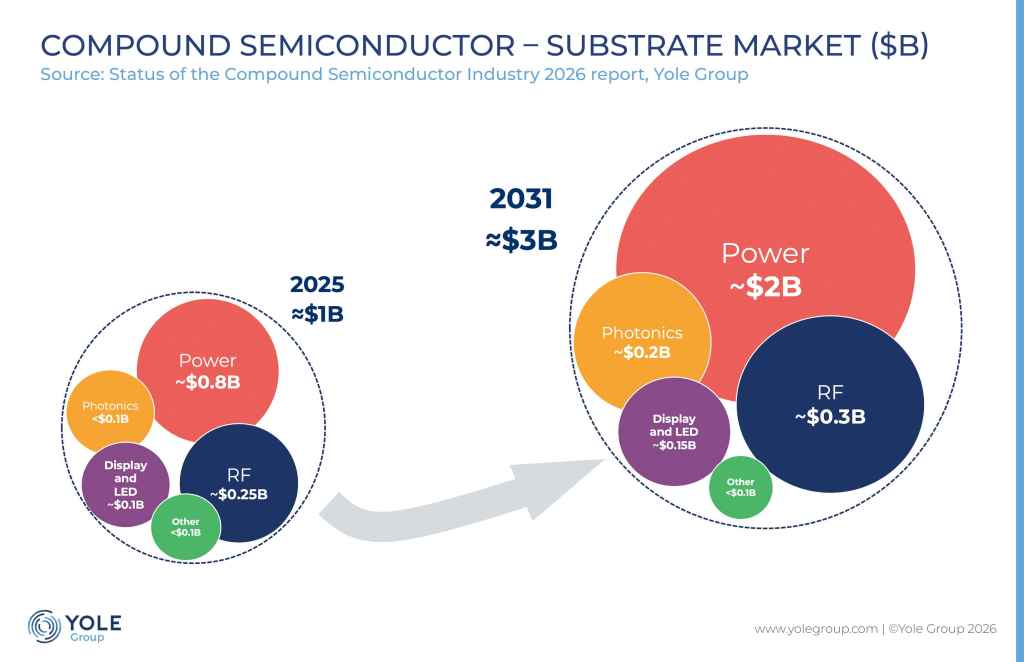 COMPOUND SEMICONDUCTOR – SUBSTRATE MARKET ($B)
Source: Status of the Compound Semiconductor Industry 2026 report, Yole Group

2025
≈$1B

Power
~$0.8B

Photonics
<$0.1B

Display and LED
~$0.1B

RF
~$0.25B

Other
<$0.1B

2031
≈$3B

Power
~$2B

Photonics
~$0.2B

Display and LED
~$0.15B

RF
~$0.3B

Other
<$0.1B

YOLE Group

www.yolegroup.com | ©Yole Group 2026